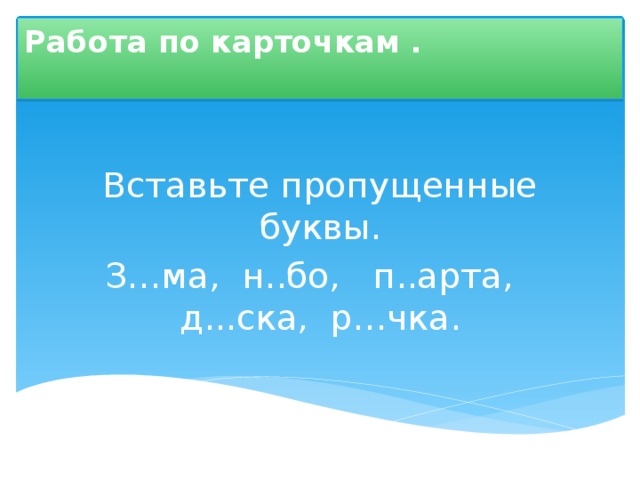 Работа по карточкам .

Вставьте пропущенные буквы.
З…ма, н..бо, п..арта, д…ска, р…чка.